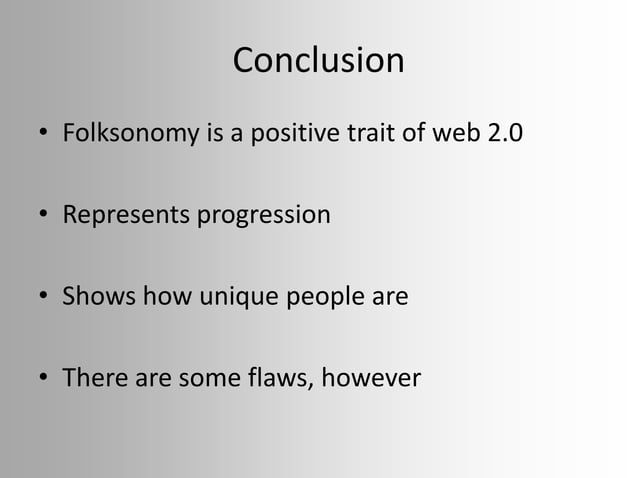 Conclusion

• Folksonomy is a positive trait of web 2.0

• Represents progression

• Shows how unique people are

• There are some flaws, however